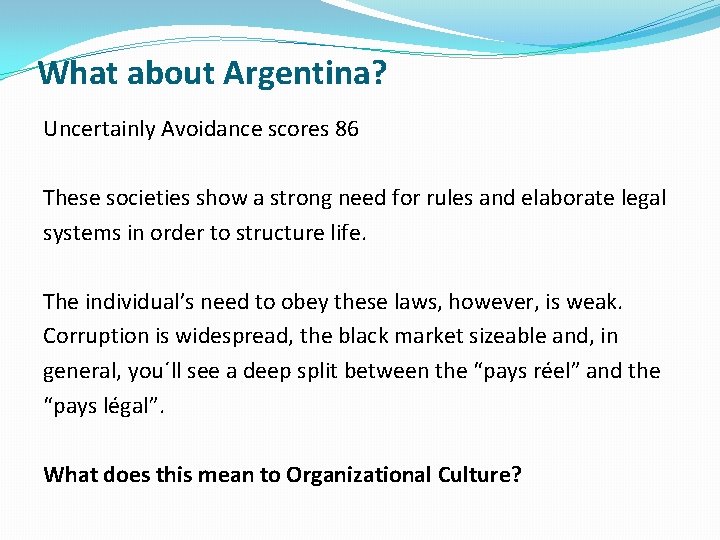 What about Argentina?

Uncertainly Avoidance scores 86

These societies show a strong need for rules and elaborate legal systems in order to structure life.

The individual’s need to obey these laws, however, is weak. Corruption is widespread, the black market sizeable and, in general, you´ll see a deep split between the “pays réel” and the “pays légal”.

What does this mean to Organizational Culture?